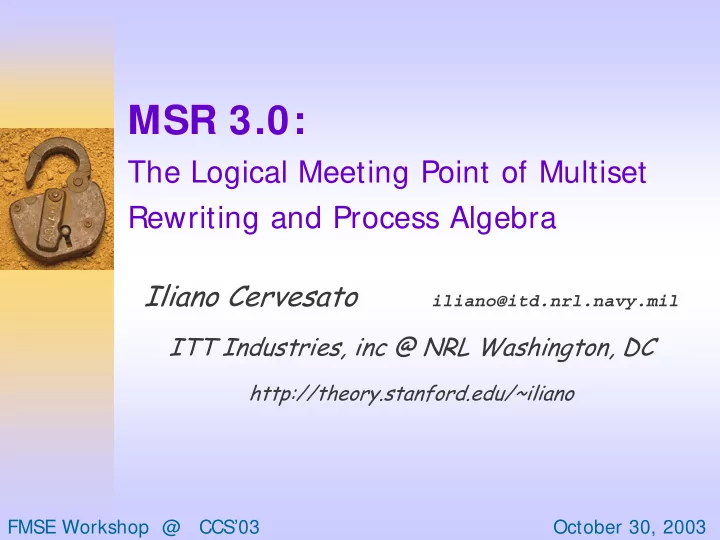 MSR 3.0:

The Logical Meeting Point of Multiset Rewriting and Process Algebra

Iliano Cervesato iliano@itd.nrl.navy.mil

ITT Industries, inc @ NRL Washington, DC

http://theory.stanford.edu/~iliano

FMSE Workshop @ CCS'03

October 30, 2003